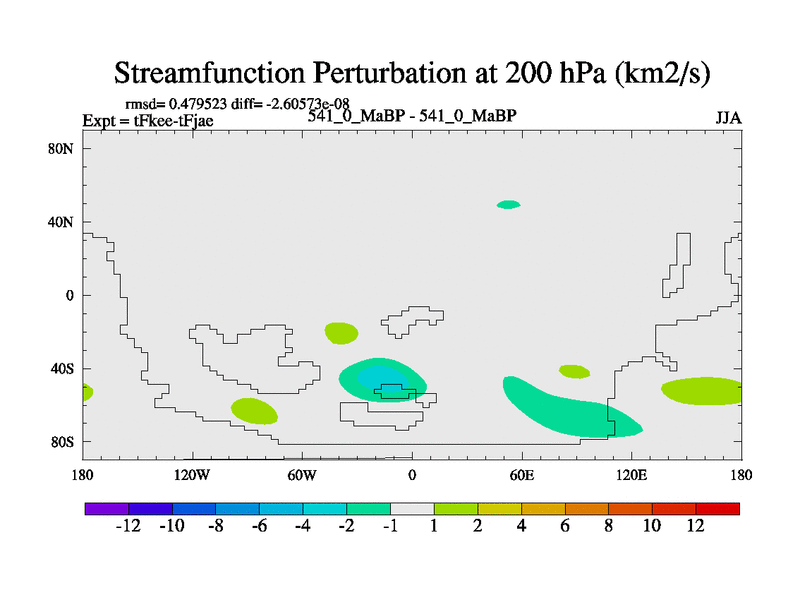 Streamfunction Perturbation at 200 hPa (km2/s)

rmsd= 0.479523 diff= -2.60573e-08
Expt = tFkee-tFjae
541_0_MaBP - 541_0_MaBP
JJA

80N
40N
0
40S
80S

180
120W
60W
0
60E
120E
180

-12 -10 -8 -6 -4 -2 -1 1 2 4 6 8 10 12